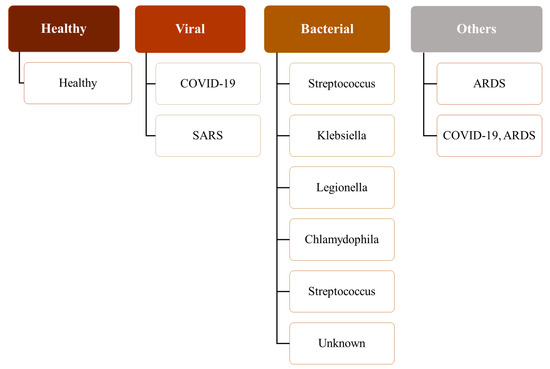 Healthy

Healthy

Viral

COVID-19

SARS

Bacterial

Streptococcus

Klebsiella

Legionella

Chlamydophila

Streptococcus

Unknown

Others

ARDS

COVID-19, ARDS